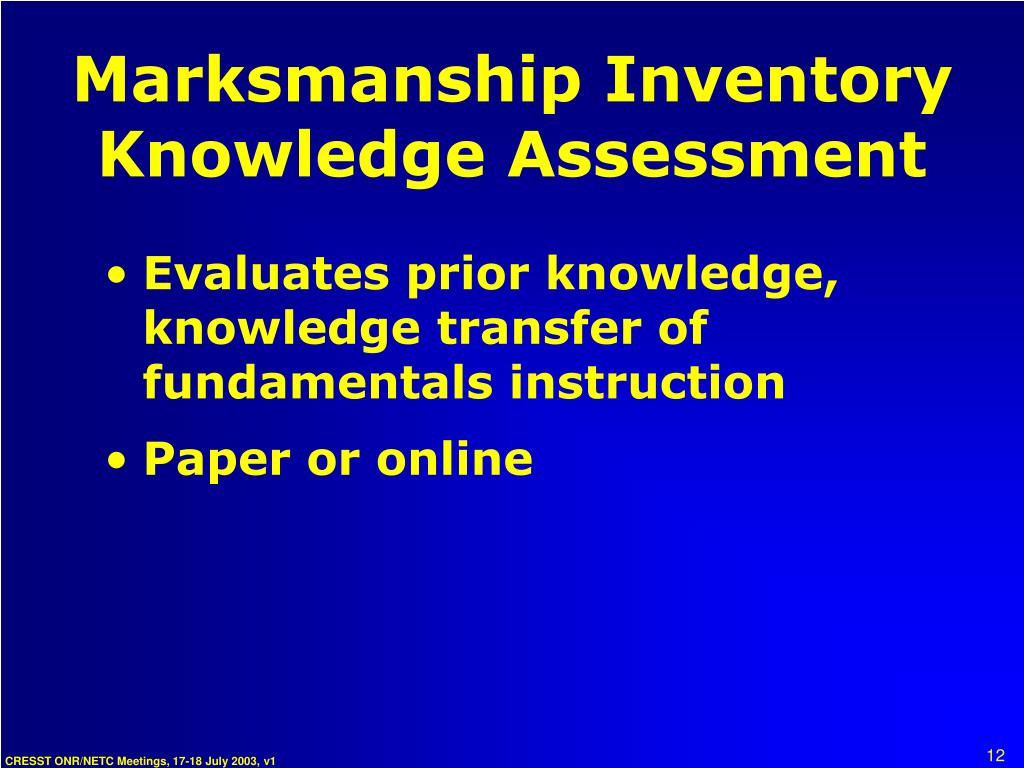 Marksmanship Inventory Knowledge Assessment

• Evaluates prior knowledge, knowledge transfer of fundamentals instruction

• Paper or online

CRESST ONR/NETC Meetings, 17-18 July 2003, v1

12